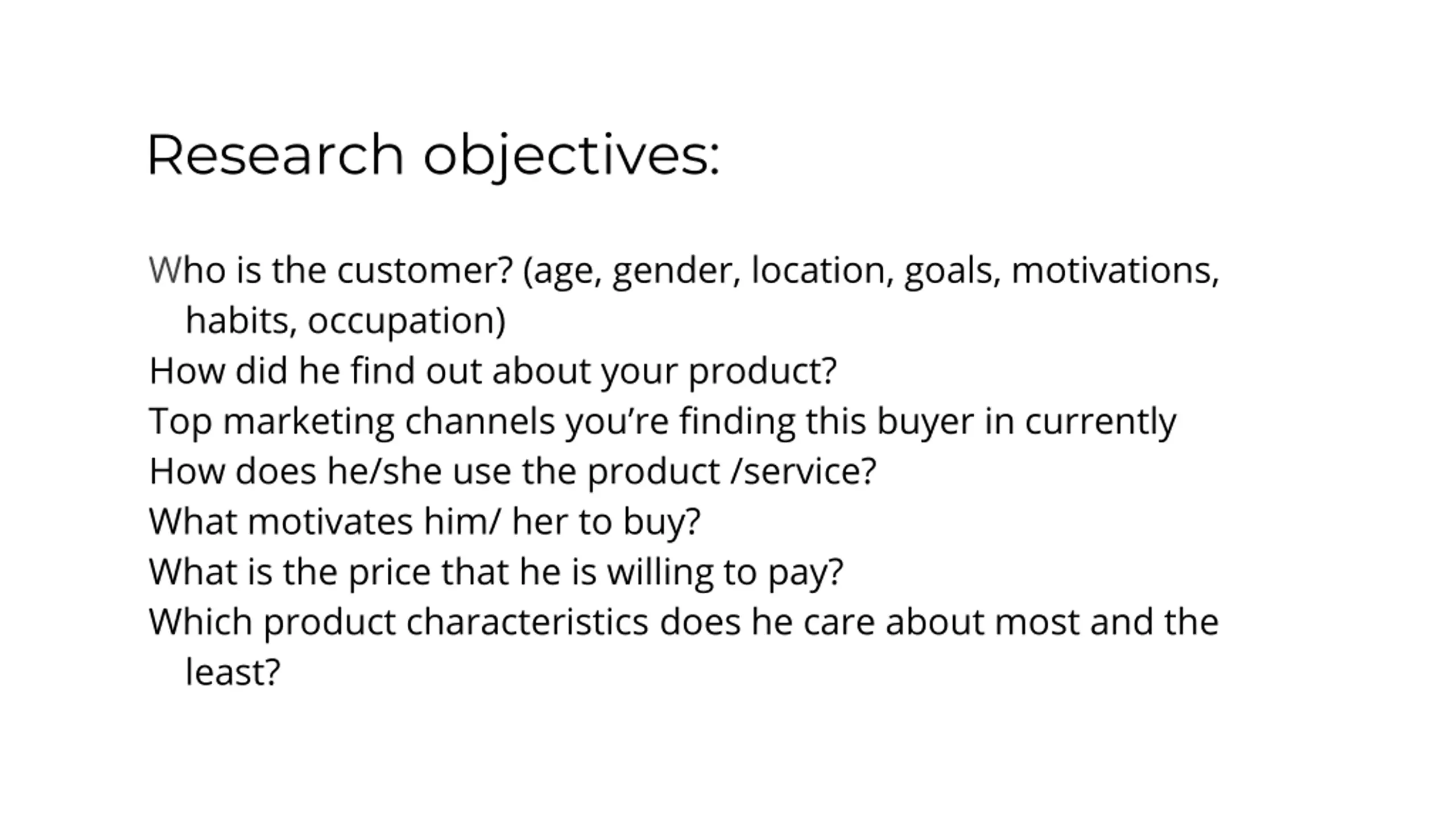 Research objectives:

Who is the customer? (age, gender, location, goals, motivations, habits, occupation)
How did he find out about your product?
Top marketing channels you’re finding this buyer in currently
How does he/she use the product /service?
What motivates him/ her to buy?
What is the price that he is willing to pay?
Which product characteristics does he care about most and the least?